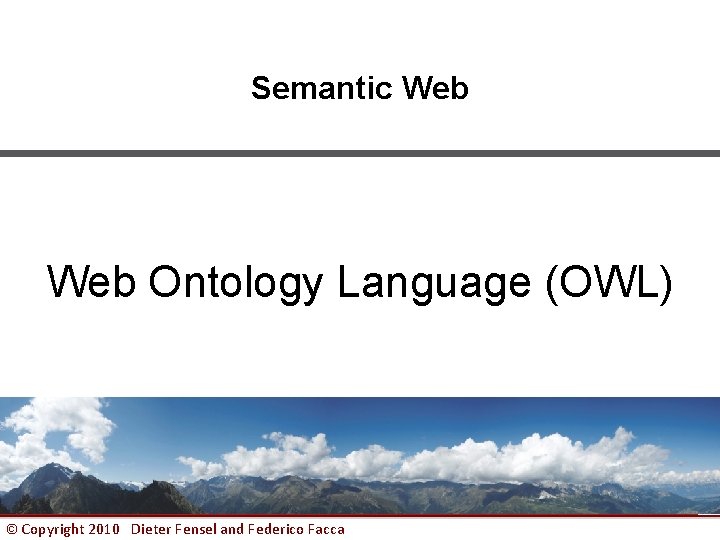 Semantic Web

Web Ontology Language (OWL)

© Copyright 2010 Dieter Fensel and Federico Facca